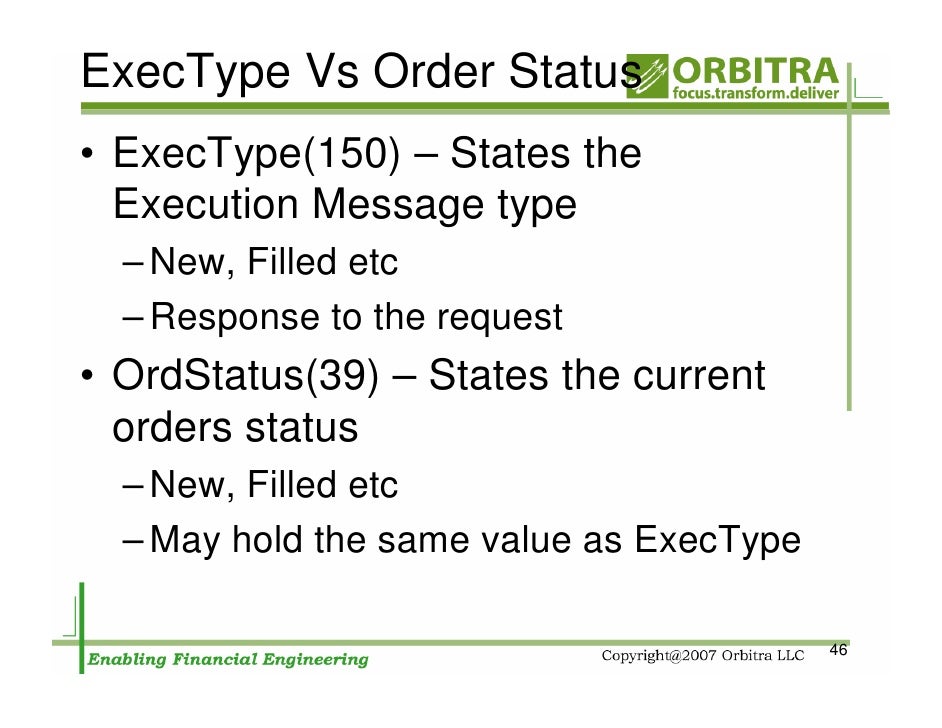 ExecType Vs Order Status

ORBITRA
focus.transform.deliver

• ExecType(150) – States the Execution Message type
– New, Filled etc
– Response to the request

• OrdStatus(39) – States the current orders status
– New, Filled etc
– May hold the same value as ExecType

Enabling Financial Engineering

Copyright@2007 Orbitra LLC

46